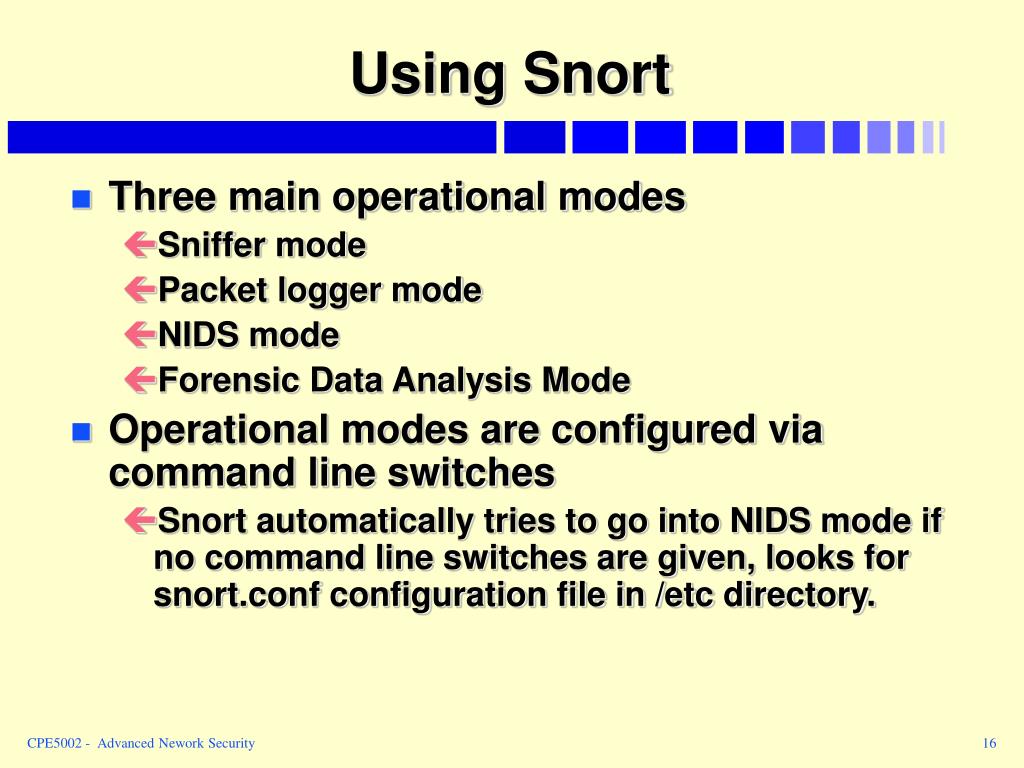 Using Snort

Three main operational modes

Sniffer mode

Packet logger mode

NIDS mode

Forensic Data Analysis Mode

Operational modes are configured via command line switches

Snort automatically tries to go into NIDS mode if no command line switches are given, looks for snort.conf configuration file in /etc directory.

CPE5002 - Advanced Nework Security

16